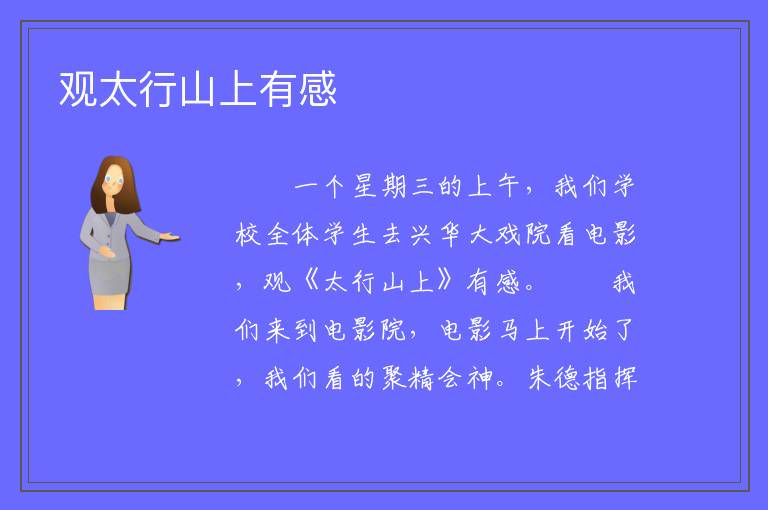 观太行山上有感

一个星期三的上午，我们学校全体学生去兴华大戏院看电影，观《太行山上》有感。　　我们来到电影院，电影马上开始了，我们看的聚精会神。朱德指挥